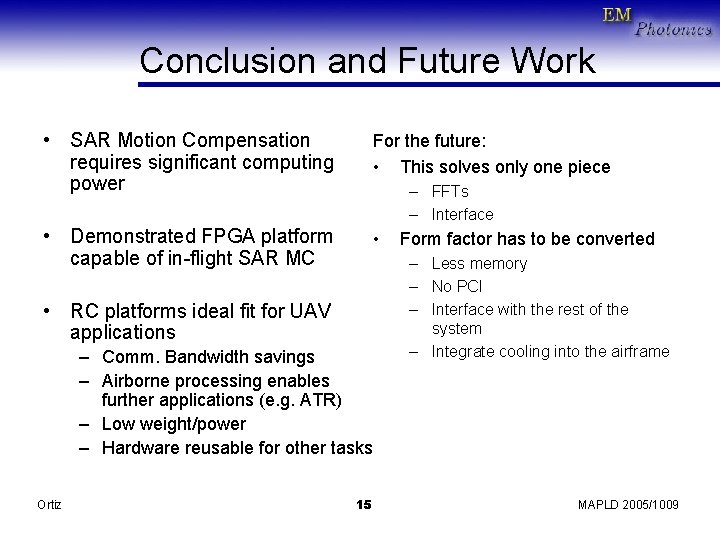 EM Photonics

Conclusion and Future Work

• SAR Motion Compensation requires significant computing power

• Demonstrated FPGA platform capable of in-flight SAR MC

• RC platforms ideal fit for UAV applications
– Comm. Bandwidth savings
– Airborne processing enables further applications (e.g. ATR)
– Low weight/power
– Hardware reusable for other tasks

For the future:
• This solves only one piece
– FFTs
– Interface
• Form factor has to be converted
– Less memory
– No PCI
– Interface with the rest of the system
– Integrate cooling into the airframe

Ortiz

15

MAPLD 2005/1009